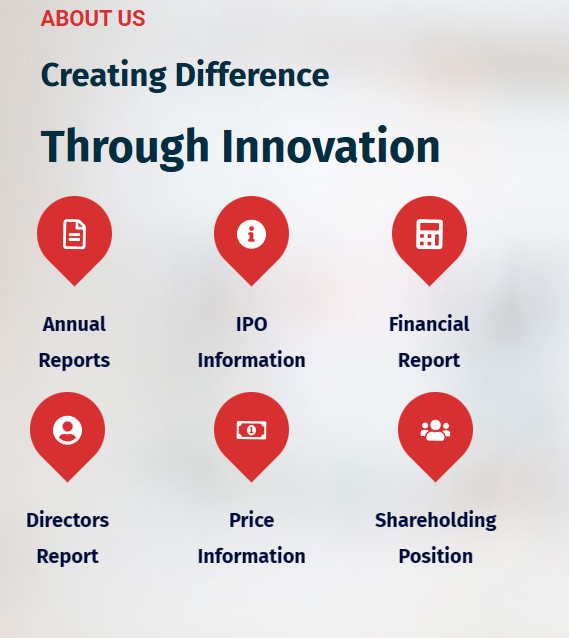 ABOUT US

Creating Difference

Through Innovation

Annual Reports

IPO Information

Financial Report

Directors Report

Price Information

Shareholding Position